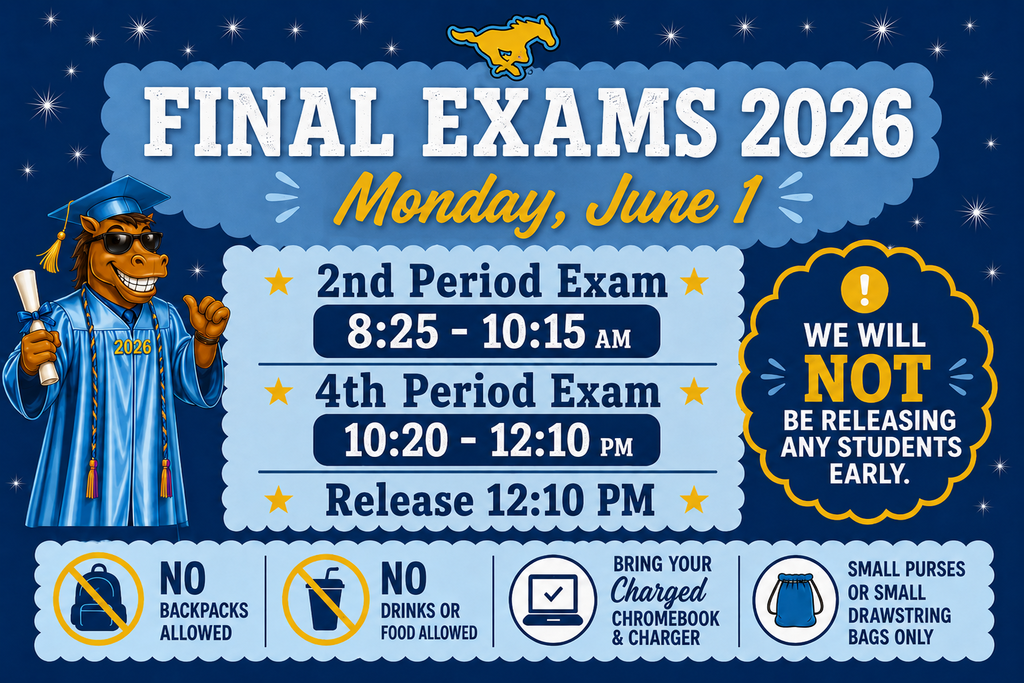 FINAL EXAMS 2026

Monday, June 1

2026

2nd Period Exam
8:25 - 10:15 AM

4th Period Exam
10:20 - 12:10 PM

Release 12:10 PM

!
WE WILL NOT BE RELEASING ANY STUDENTS EARLY.

NO BACKPACKS ALLOWED

NO DRINKS OR FOOD ALLOWED

BRING YOUR Charged CHROMEBOOK & CHARGER

SMALL PURSES OR SMALL DRAWSTRING BAGS ONLY